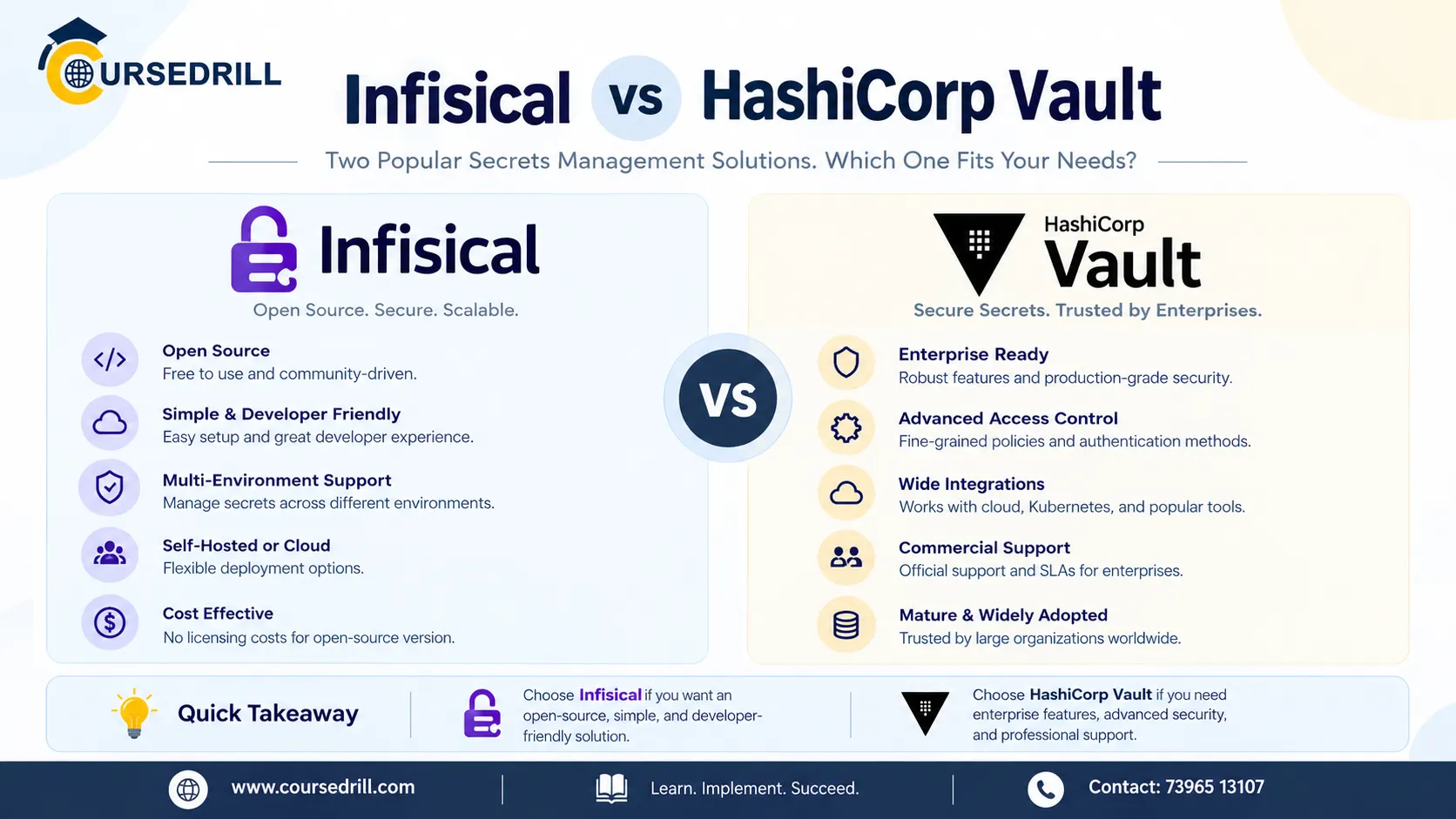 CURSEDRILL

Infisical vs HashiCorp Vault

Two Popular Secrets Management Solutions. Which One Fits Your Needs?

Infisical

Open Source. Secure. Scalable.

Open Source
Free to use and community-driven.

Simple & Developer Friendly
Easy setup and great developer experience.

Multi-Environment Support
Manage secrets across different environments.

Self-Hosted or Cloud
Flexible deployment options.

Cost Effective
No licensing costs for open-source version.

VS

HashiCorp Vault

Secure Secrets. Trusted by Enterprises.

Enterprise Ready
Robust features and production-grade security.

Advanced Access Control
Fine-grained policies and authentication methods.

Wide Integrations
Works with cloud, Kubernetes, and popular tools.

Commercial Support
Official support and SLAs for enterprises.

Mature & Widely Adopted
Trusted by large organizations worldwide.

Quick Takeaway

Choose Infisical if you want an open-source, simple, and developer-friendly solution.

Choose HashiCorp Vault if you need enterprise features, advanced security, and professional support.

www.coursedrill.com

Learn. Implement. Succeed.

Contact: 73965 13107